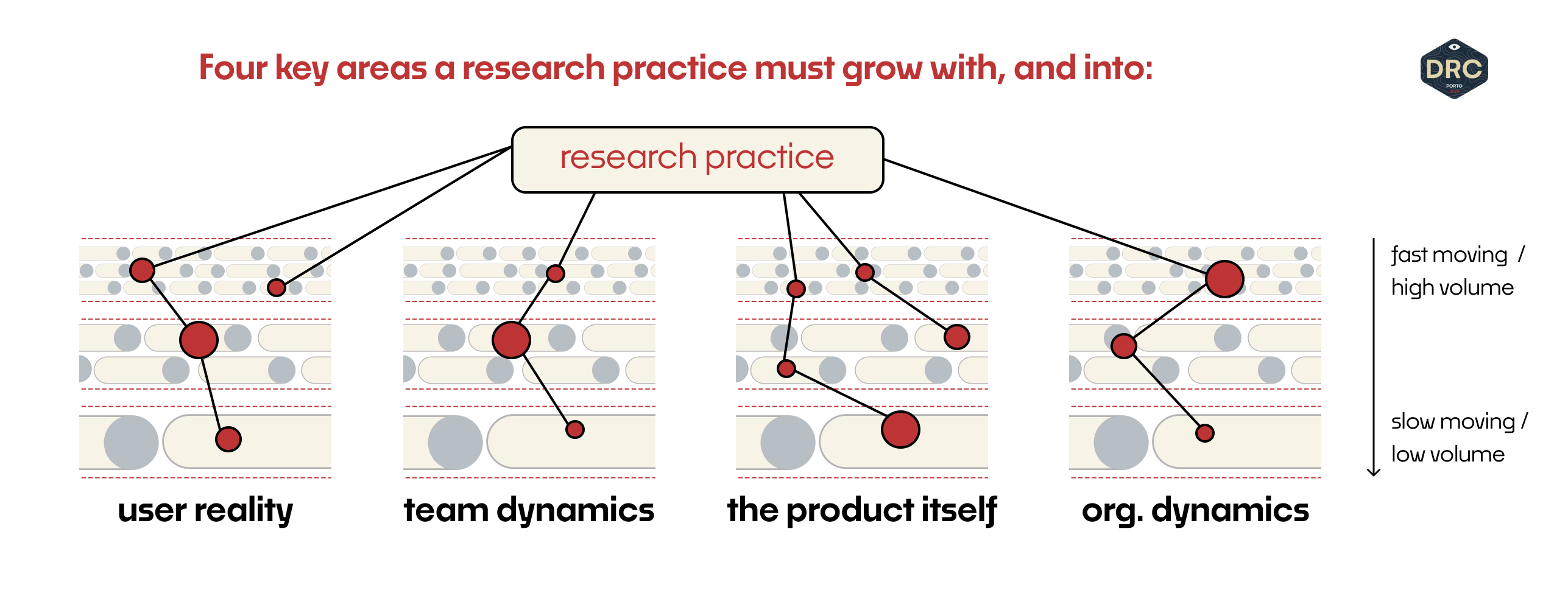 Four key areas a research practice must grow with, and into:

DRC
PORTO

research practice

fast moving / high volume

slow moving / low volume

user reality

team dynamics

the product itself

org. dynamics